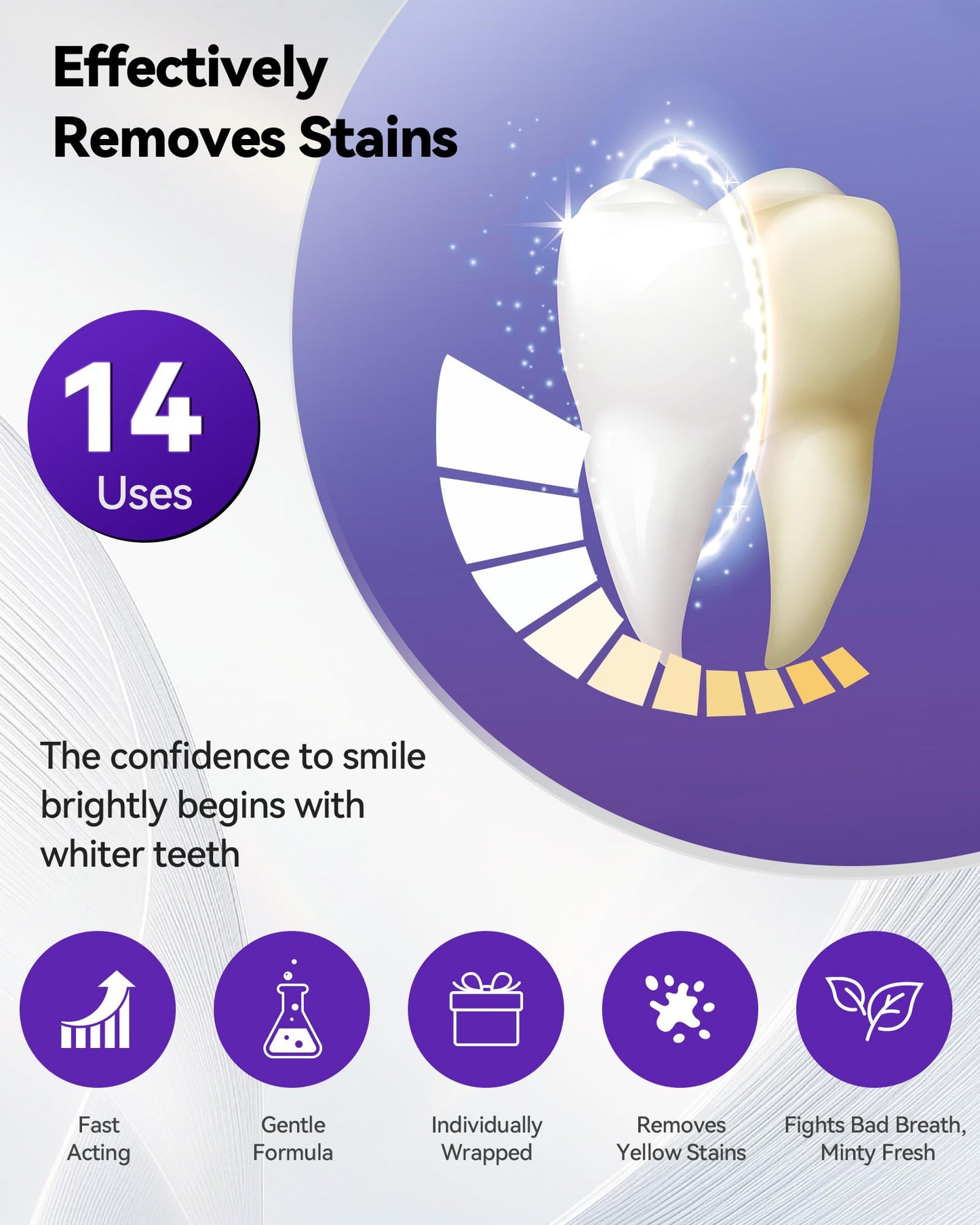 Effectively Removes Stains

14
Uses

The confidence to smile brightly begins with whiter teeth

Fast Acting

Gentle Formula

Individually Wrapped

Removes Yellow Stains

Fights Bad Breath, Minty Fresh